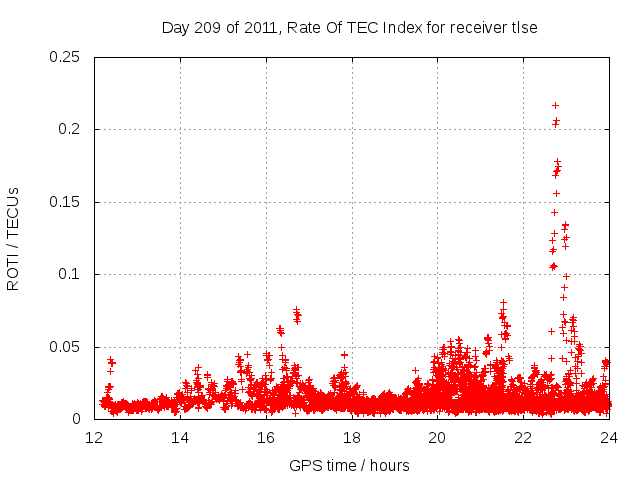 Day 209 of 2011, Rate Of TEC Index for receiver tlse

ROTI / TECUs

0.25
0.2
0.15
0.1
0.05
0

12
14
16
18
20
22
24

GPS time / hours